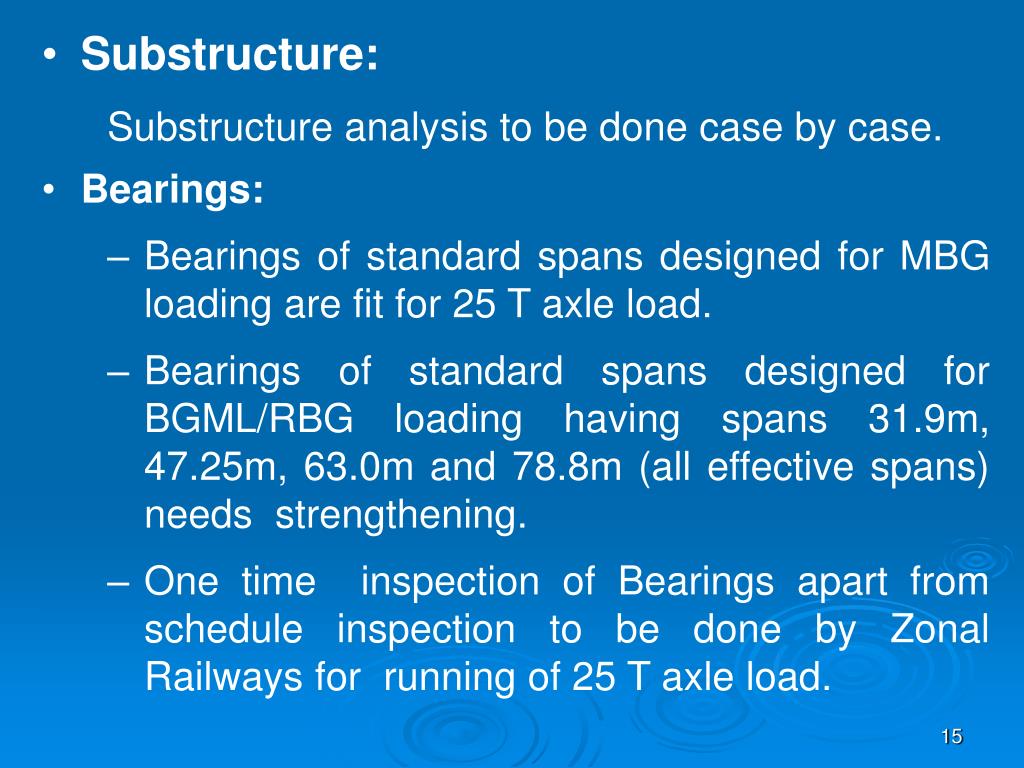 • Substructure:

Substructure analysis to be done case by case.

• Bearings:

– Bearings of standard spans designed for MBG loading are fit for 25 T axle load.

– Bearings of standard spans designed for BGML/RBG loading having spans 31.9m, 47.25m, 63.0m and 78.8m (all effective spans) needs strengthening.

– One time inspection of Bearings apart from schedule inspection to be done by Zonal Railways for running of 25 T axle load.

15